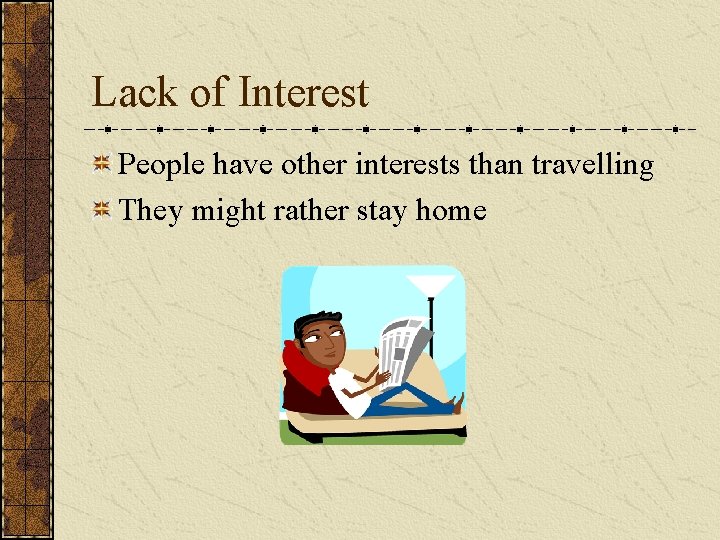 Lack of Interest

People have other interests than travelling

They might rather stay home